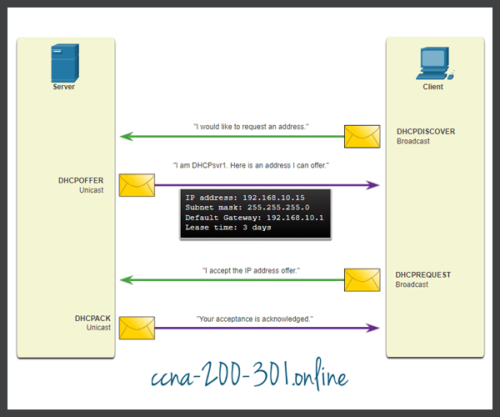 Server

Client

"I would like to request an address."

DHCPDISCOVER
Broadcast

"I am DHCPsvr1. Here is an address I can offer."

DHCPOFFER
Unicast

IP address: 192.168.10.15
Subnet mask: 255.255.255.0
Default Gateway: 192.168.10.1
Lease time: 3 days

"I accept the IP address offer."

DHCPREQUEST
Broadcast

DHCPACK
Unicast

"Your acceptance is acknowledged."

ccna-200-301.online